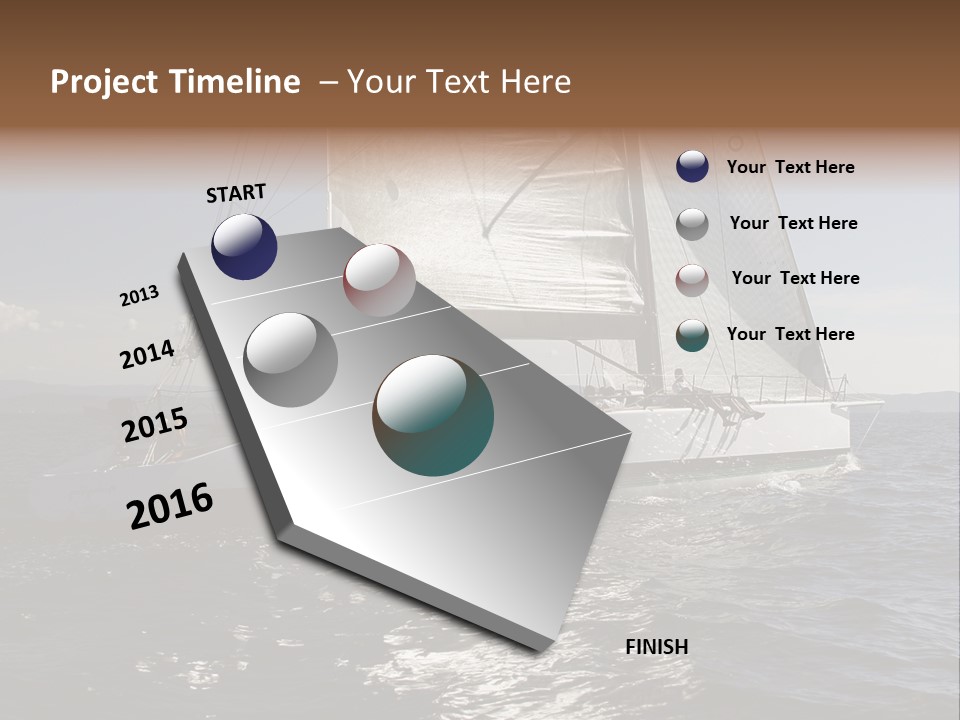 Project Timeline – Your Text Here

START

2013

2014

2015

2016

FINISH

Your Text Here

Your Text Here

Your Text Here

Your Text Here